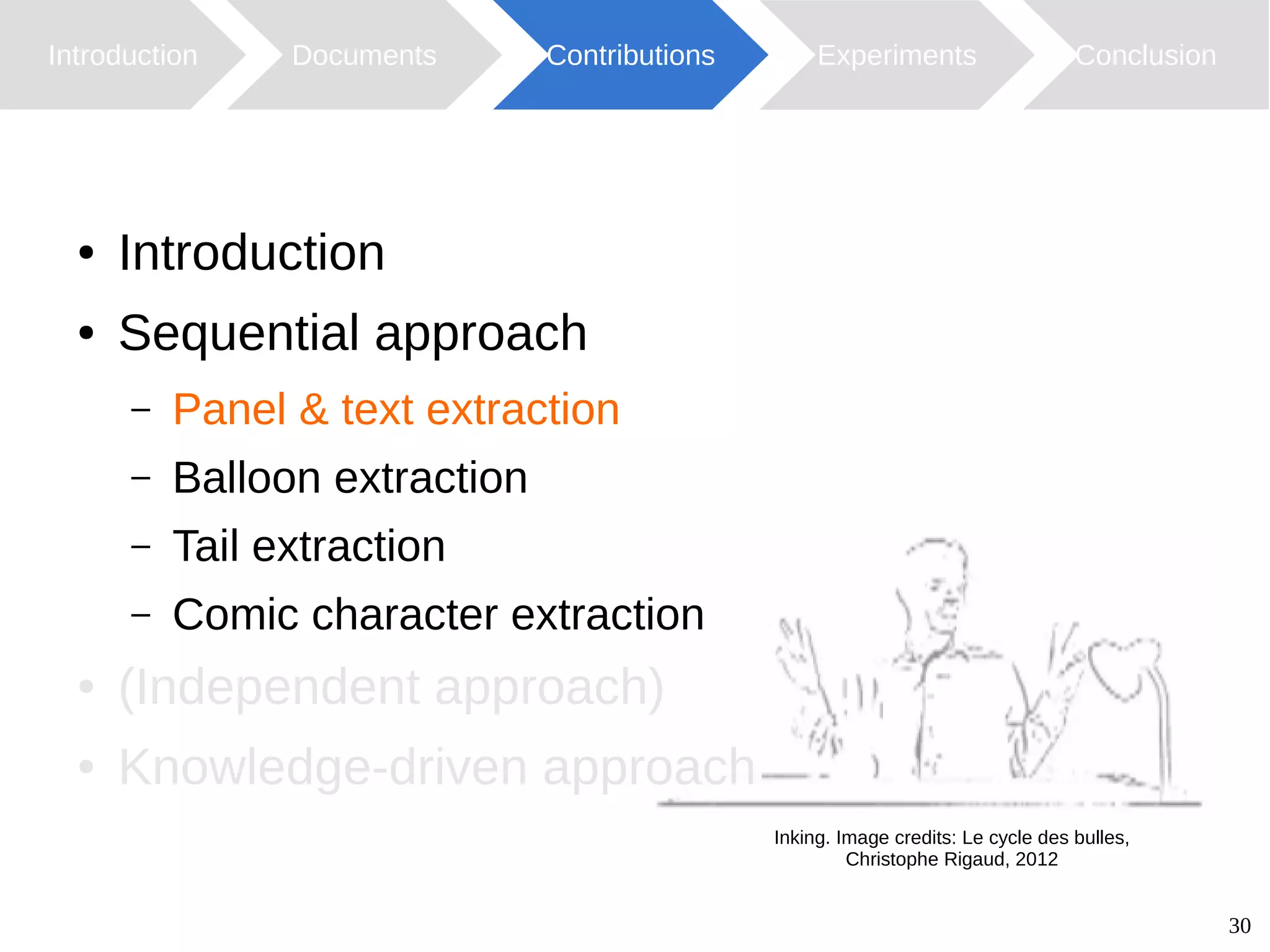 Introduction Documents Contributions Experiments Conclusion

• Introduction
• Sequential approach
– Panel & text extraction
– Balloon extraction
– Tail extraction
– Comic character extraction
• (Independent approach)
• Knowledge-driven approach

Inking. Image credits: Le cycle des bulles, Christophe Rigaud, 2012

30